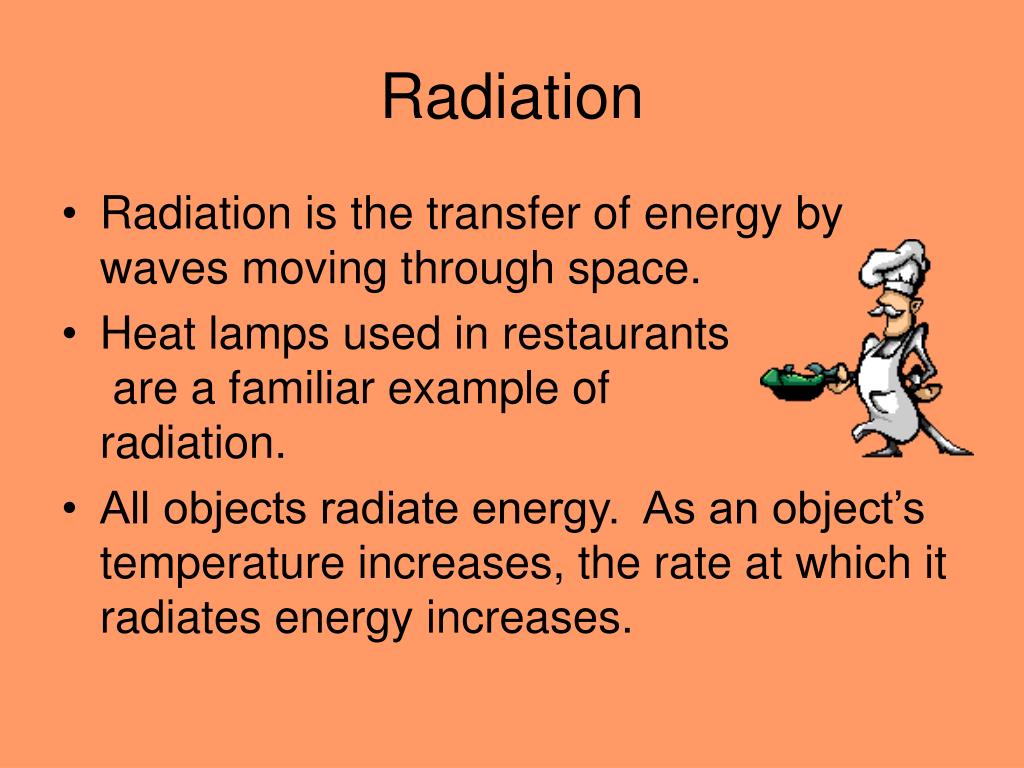 Radiation

• Radiation is the transfer of energy by waves moving through space.
• Heat lamps used in restaurants are a familiar example of radiation.
• All objects radiate energy. As an object's temperature increases, the rate at which it radiates energy increases.